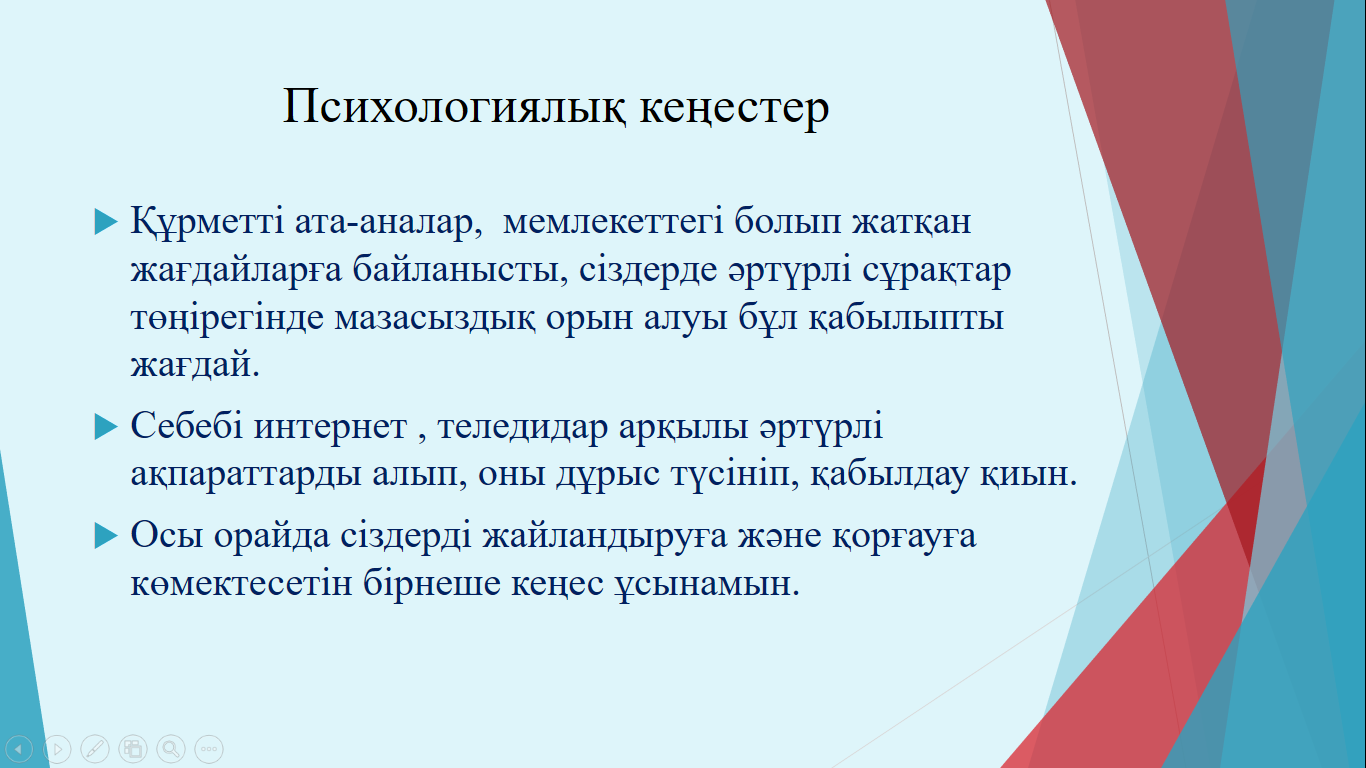 Психологиялық кеңестер

Құрметті ата-аналар, мемлекеттегі болып жатқан жағдайларға байланысты, сіздерде әртүрлі сұрақтар төңірегінде мазасыздық орын алуы бұл қабылыпты жағдай.

Себебі интернет , теледидар арқылы әртүрлі ақпараттарды алып, оны дұрыс түсініп, қабылдау қиын.

Осы орайда сіздерді жайландыруға және қорғауға көмектесетін бірнеше кеңес ұсынамын.